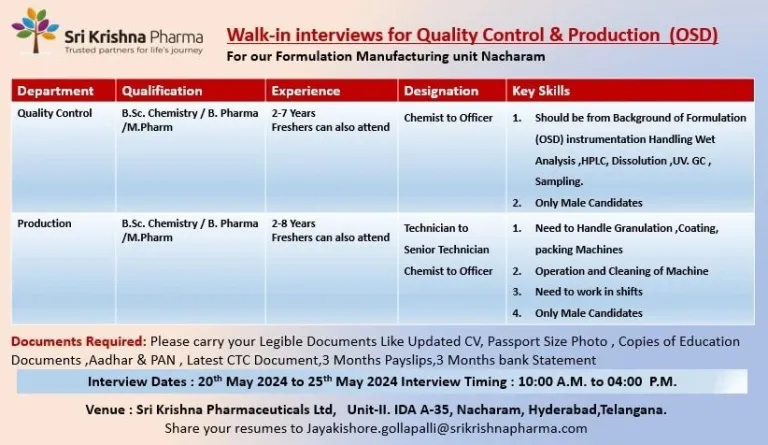 Sri Krishna Pharma
Trusted partners for life's journey

Walk-in interviews for Quality Control & Production (OSD)
For our Formulation Manufacturing unit Nacharam

| Department | Qualification | Experience | Designation | Key Skills |
|---|---|---|---|---|
| Quality Control | B.Sc. Chemistry / B. Pharma /M.Pharm | 2-7 Years Freshers can also attend | Chemist to Officer | 1. Should be from Background of Formulation (OSD) instrumentation Handling Wet Analysis ,HPLC, Dissolution ,UV. GC , Sampling. 2. Only Male Candidates |
| Production | B.Sc. Chemistry / B. Pharma /M.Pharm | 2-8 Years Freshers can also attend | Technician to Senior Technician Chemist to Officer | 1. Need to Handle Granulation ,Coating, packing Machines 2. Operation and Cleaning of Machine 3. Need to work in shifts 4. Only Male Candidates |

Documents Required: Please carry your Legible Documents Like Updated CV, Passport Size Photo , Copies of Education Documents ,Aadhar & PAN , Latest CTC Document,3 Months Payslips,3 Months bank Statement

Interview Dates : 20$^{th}$ May 2024 to 25$^{th}$ May 2024 Interview Timing : 10:00 A.M. to 04:00 P.M.

Venue : Sri Krishna Pharmaceuticals Ltd, Unit-II. IDA A-35, Nacharam, Hyderabad,Telangana.
Share your resumes to Jayakishore.gollapalli@srikrishnapharma.com